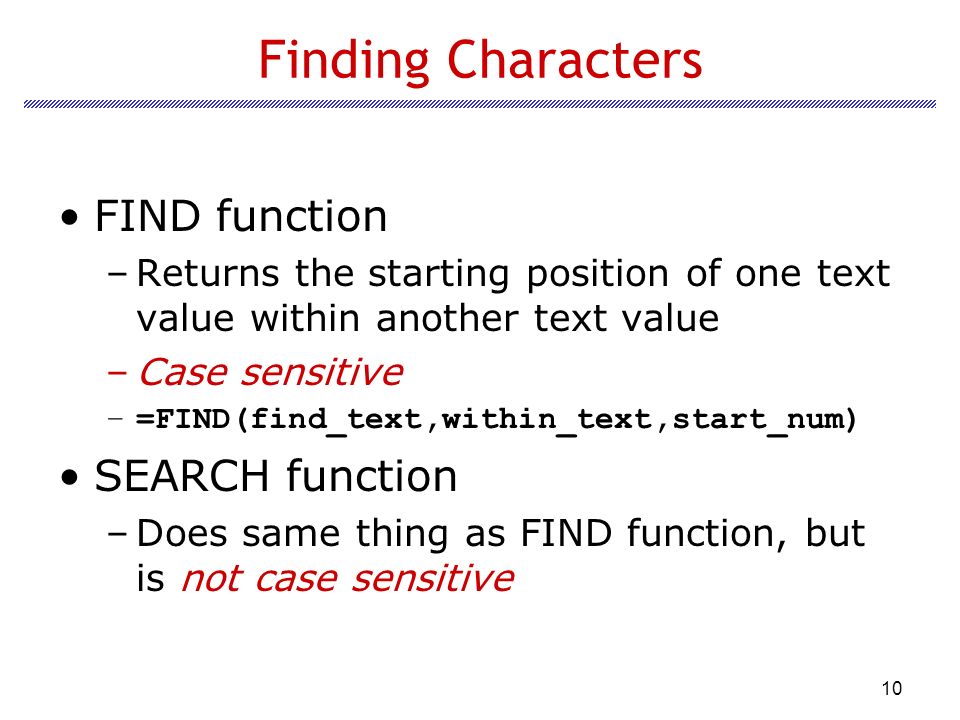 Finding Characters

• FIND function
 – Returns the starting position of one text value within another text value
 – Case sensitive
 – =FIND(find_text,within_text,start_num)

• SEARCH function
 – Does same thing as FIND function, but is not case sensitive

10